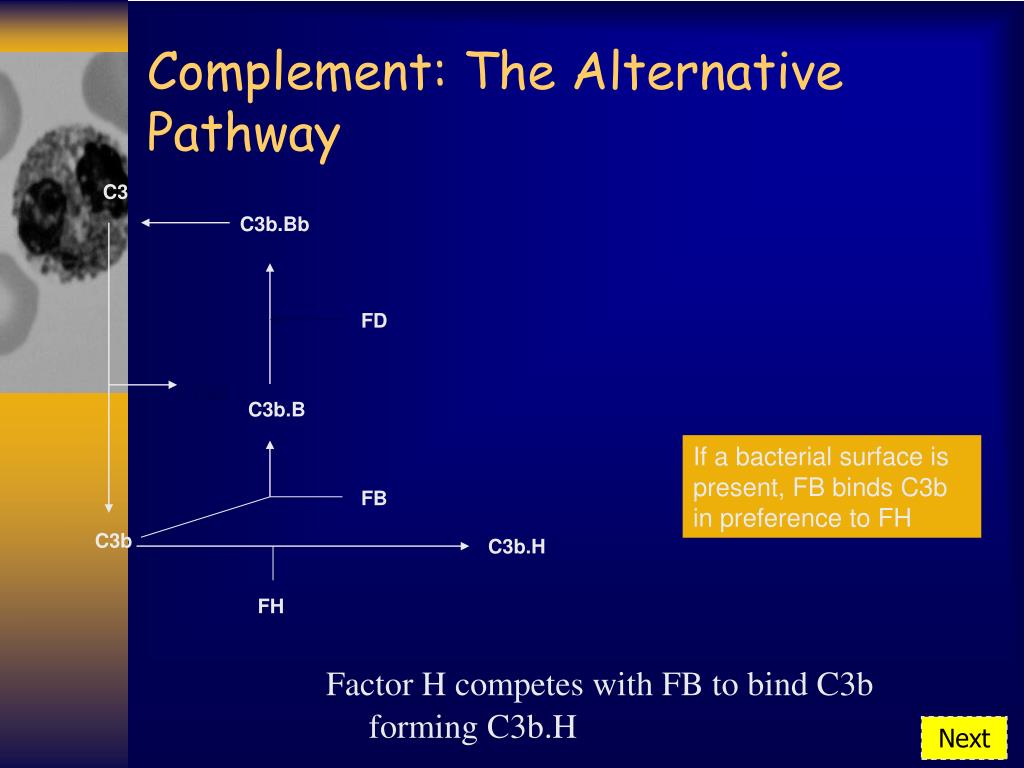 Complement: The Alternative Pathway

C3

C3b.Bb

FD

C3b.B

FB

C3b

C3b.H

FH

If a bacterial surface is present, FB binds C3b in preference to FH

Factor H competes with FB to bind C3b forming C3b.H

Next